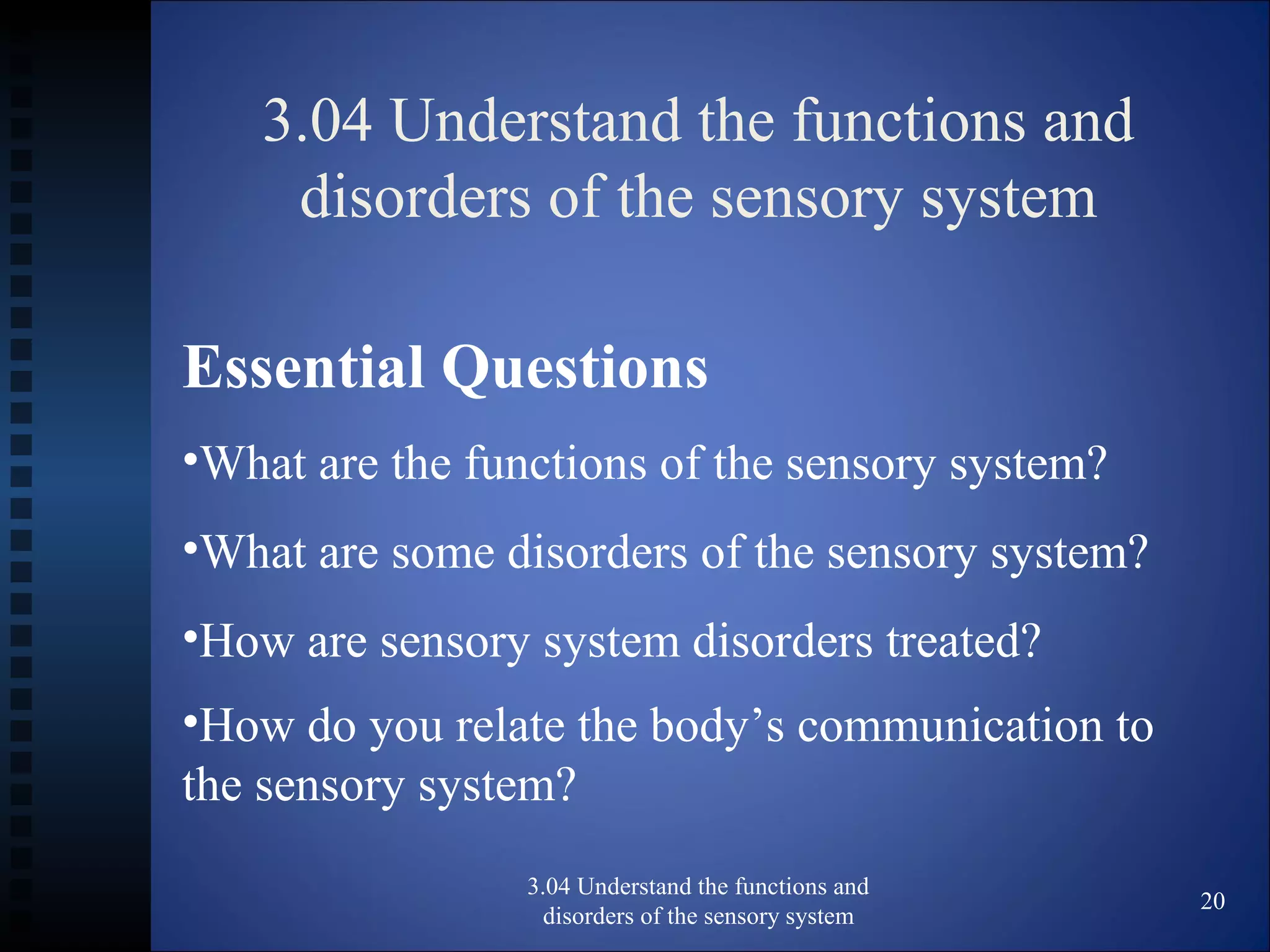 3.04 Understand the functions and disorders of the sensory system

Essential Questions

•What are the functions of the sensory system?

•What are some disorders of the sensory system?

•How are sensory system disorders treated?

•How do you relate the body’s communication to the sensory system?

3.04 Understand the functions and disorders of the sensory system

20